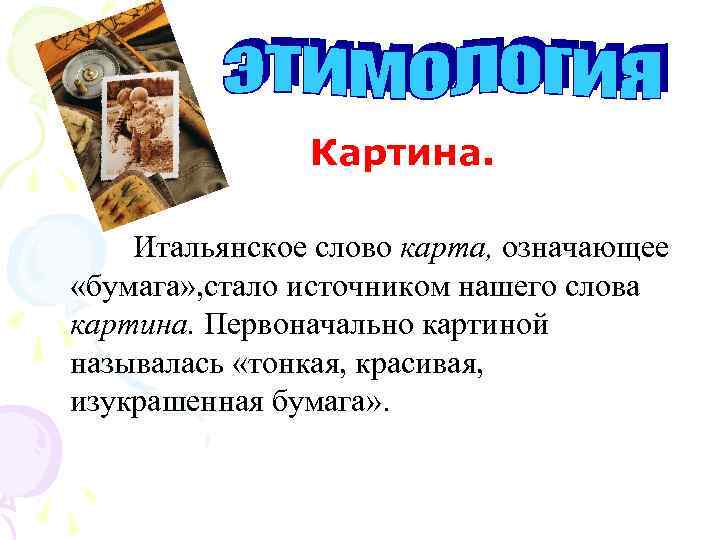 ЭТИМОЛОГИЯ

Картина.

Итальянское слово карта, означающее «бумага»,стало источником нашего слова картина. Первоначально картиной называлась «тонкая, красивая, изукрашенная бумага».